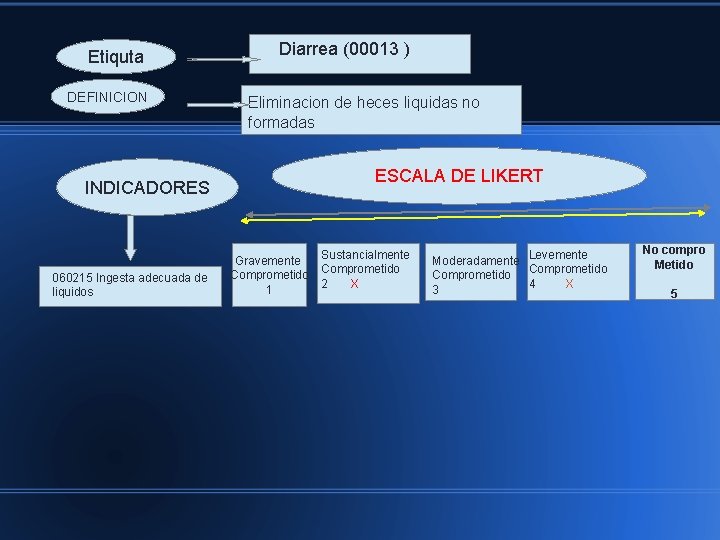 Etiquta

Diarrea (00013 )

DEFINICION

Eliminacion de heces liquidas no formadas

INDICADORES

ESCALA DE LIKERT

060215 Ingesta adecuada de liquidos

Gravemente Comprometido 1

Sustancialmente Comprometido 2 X

Moderadamente Comprometido 3

Levemente Comprometido 4 X

No compro Metido 5